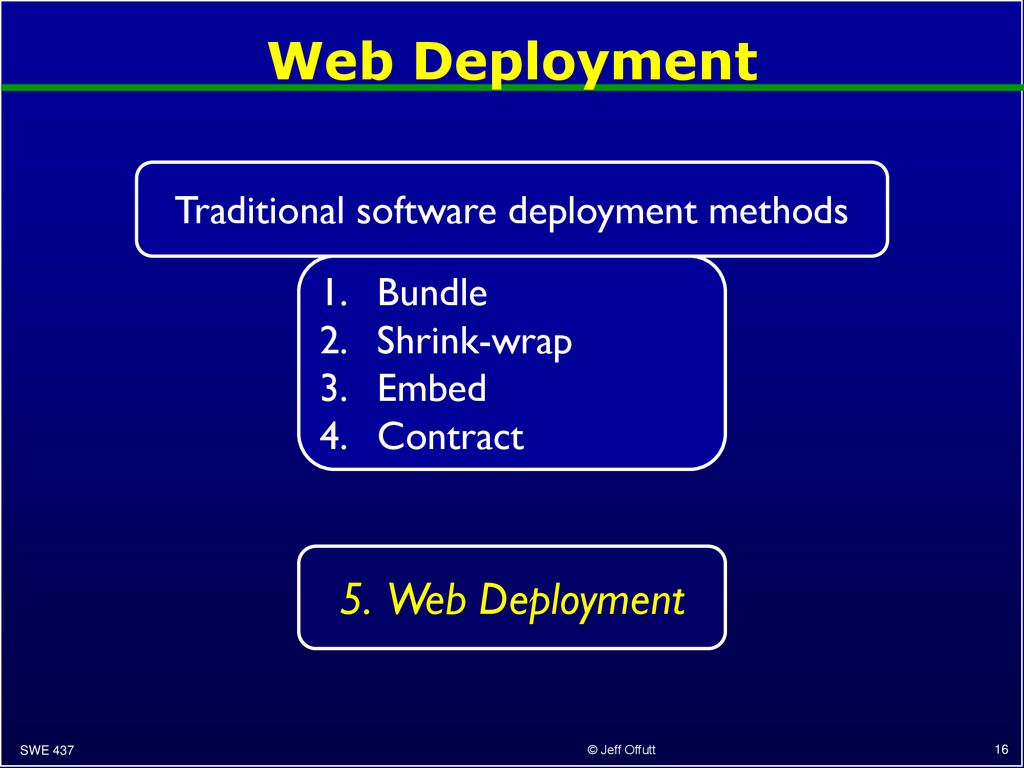 Web Deployment

Traditional software deployment methods

1. Bundle
2. Shrink-wrap
3. Embed
4. Contract

5. Web Deployment

SWE 437

© Jeff Offutt

16